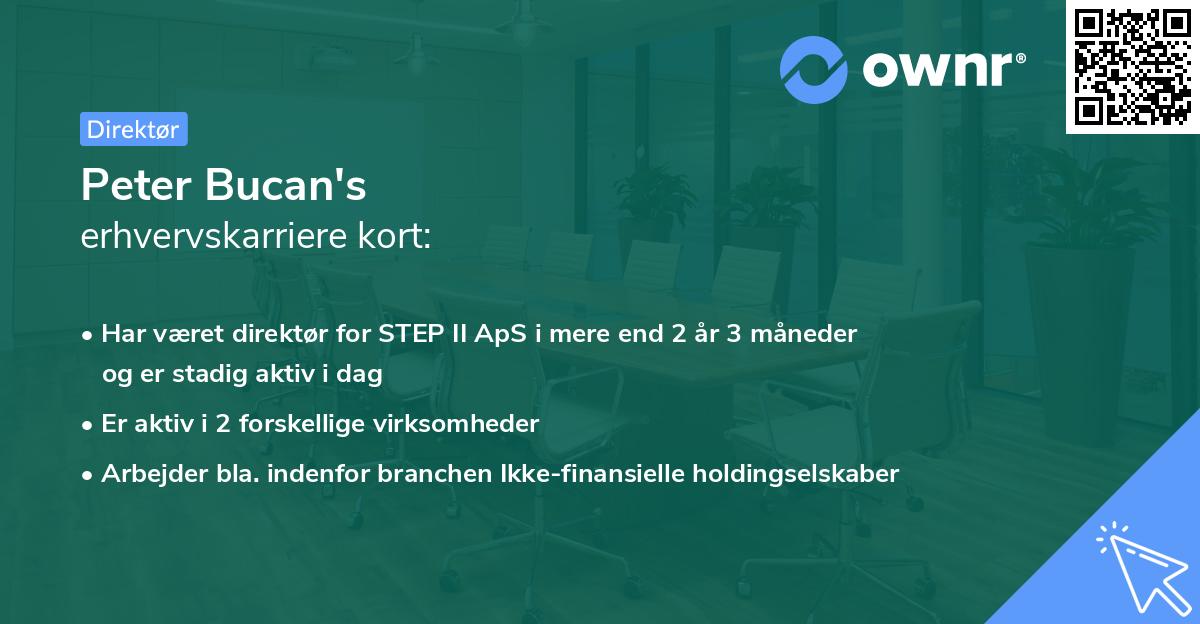 ownr®

Direktør

Peter Bucan's
erhvervskarriere kort:

• Har været direktør for STEP II ApS i mere end 2 år 3 måneder og er stadig aktiv i dag

• Er aktiv i 2 forskellige virksomheder

• Arbejder bla. indenfor branchen Ikke-finansielle holdingselskaber